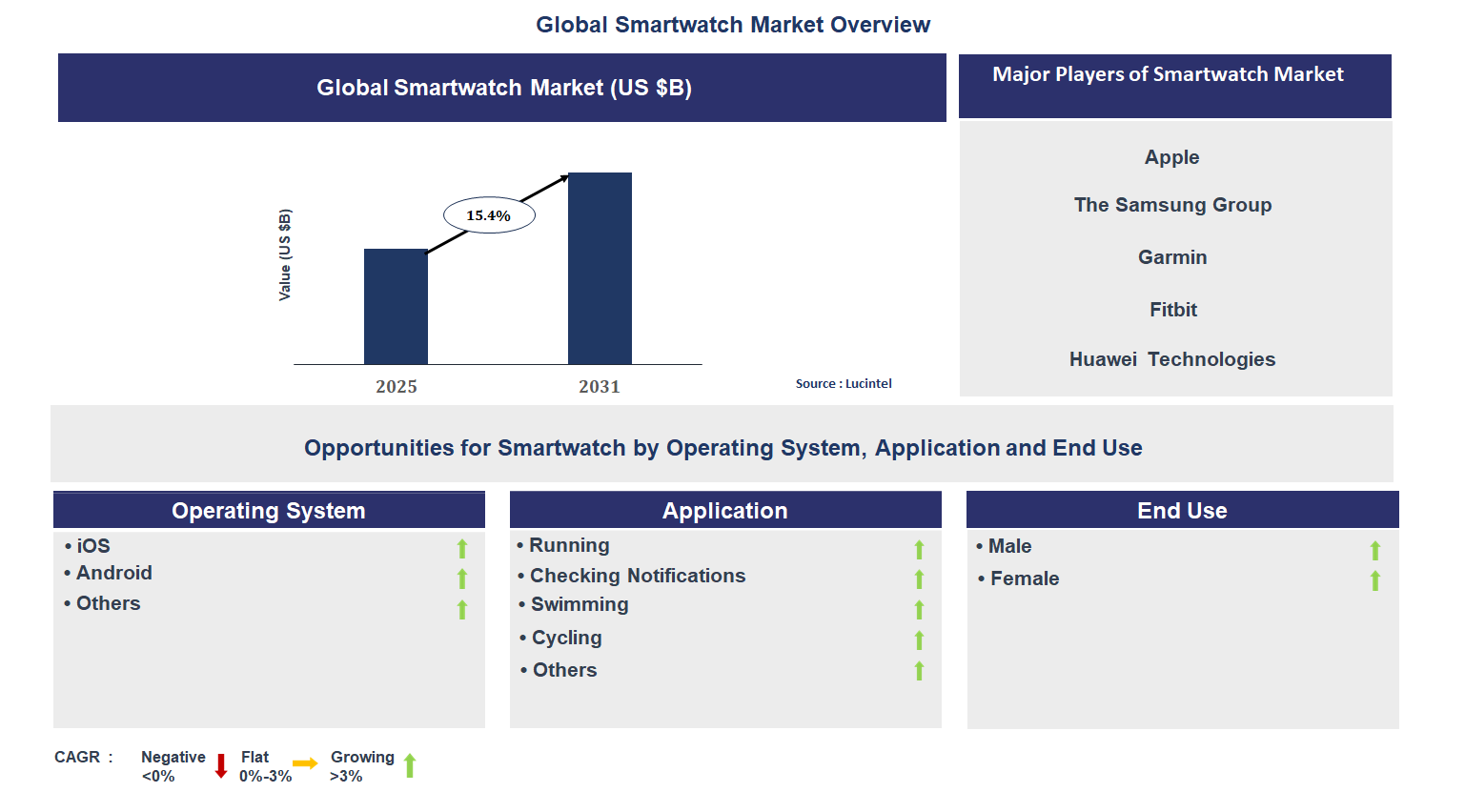 Global Smartwatch Market Overview

Global Smartwatch Market (US $B)

Value (US $B)

15.4%

2025

2031

Source : Lucintel

Major Players of Smartwatch Market

Apple

The Samsung Group

Garmin

Fitbit

Huawei Technologies

Opportunities for Smartwatch by Operating System, Application and End Use

Operating System

• iOS
• Android
• Others

Application

• Running
• Checking Notifications
• Swimming
• Cycling
• Others

End Use

• Male
• Female

CAGR : Negative <0% Flat 0%-3% Growing >3%